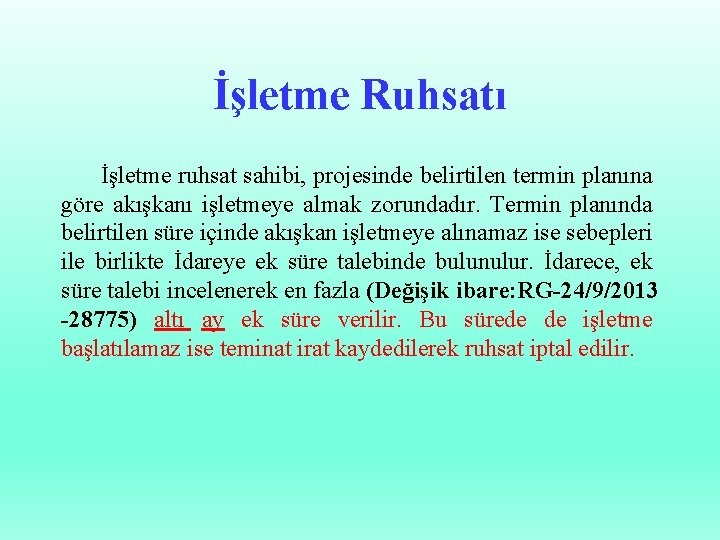 İşletme Ruhsatı

İşletme ruhsat sahibi, projesinde belirtilen termin planına göre akışkanı işletmeye almak zorundadır. Termin planında belirtilen süre içinde akışkan işletmeye alınamaz ise sebepleri ile birlikte İdareye ek süre talebinde bulunulur. İdarece, ek süre talebi incelenerek en fazla (Değişik ibare:RG-24/9/2013 -28775) altı ay ek süre verilir. Bu sürede de işletme başlatılamaz ise teminat irat kaydedilerek ruhsat iptal edilir.